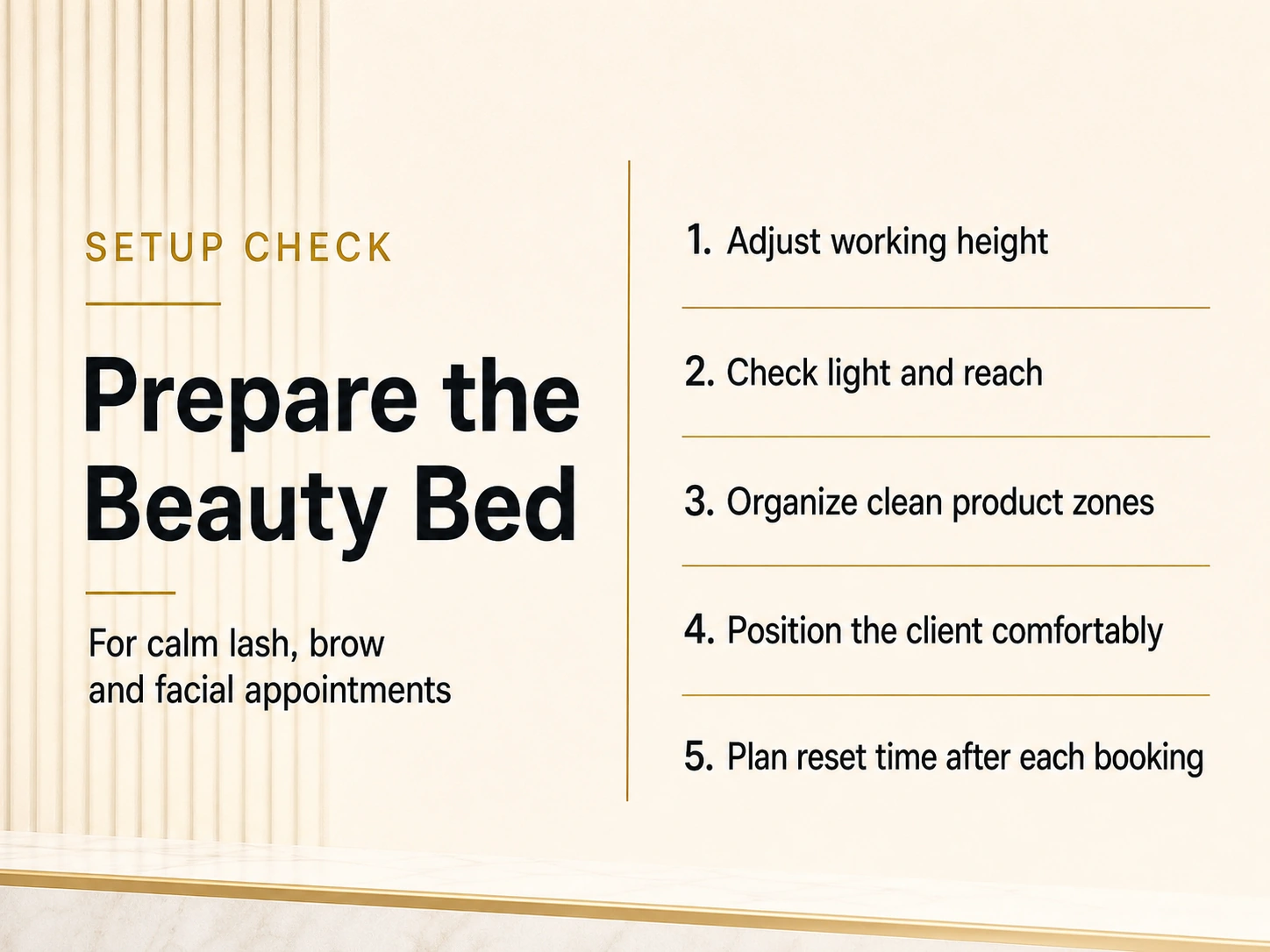 SETUP CHECK

Prepare the Beauty Bed

For calm lash, brow and facial appointments

1. Adjust working height

2. Check light and reach

3. Organize clean product zones

4. Position the client comfortably

5. Plan reset time after each booking